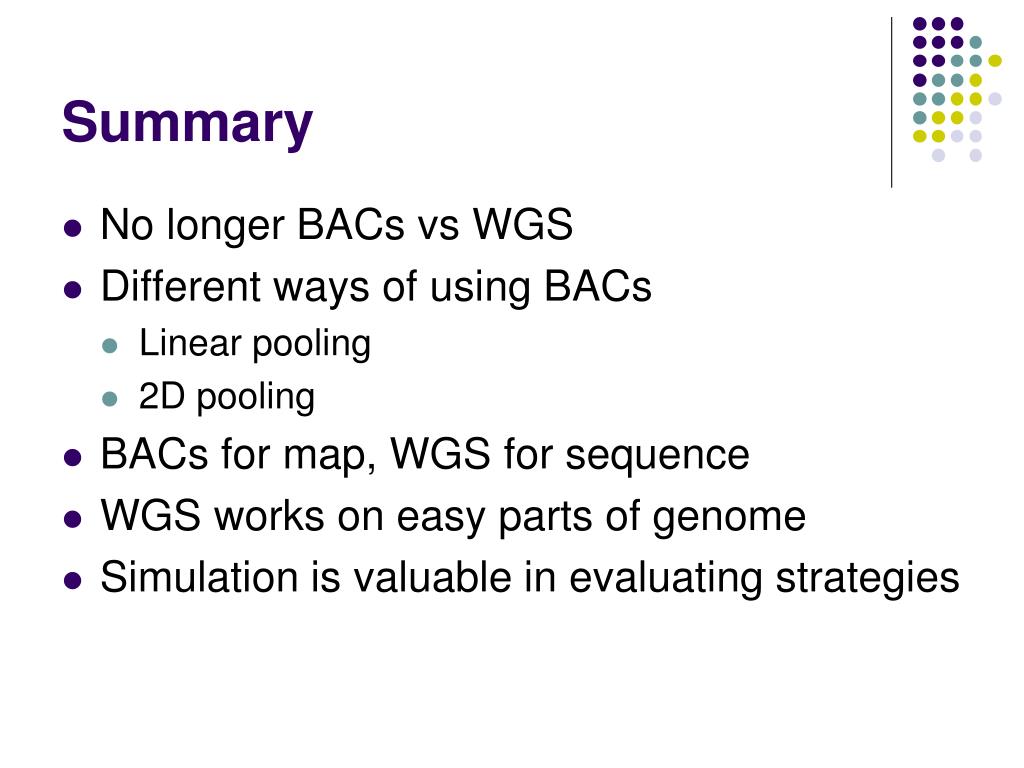 Summary

- No longer BACs vs WGS
- Different ways of using BACs
  - Linear pooling
  - 2D pooling
- BACs for map, WGS for sequence
- WGS works on easy parts of genome
- Simulation is valuable in evaluating strategies